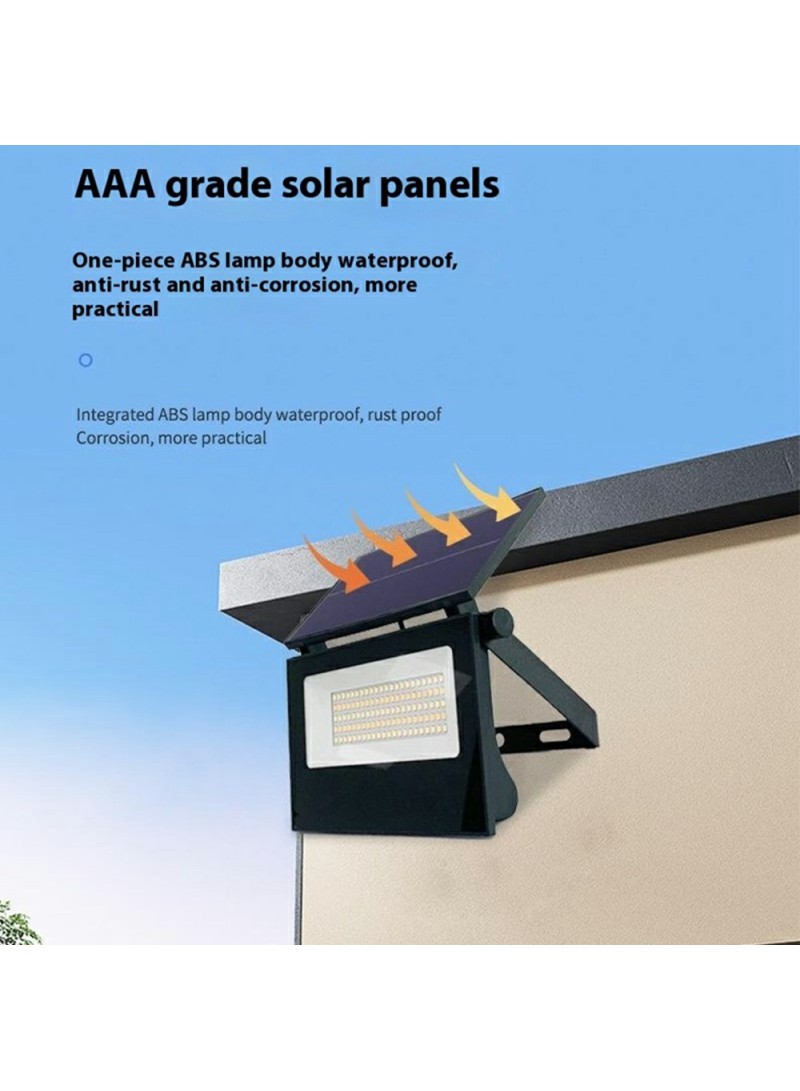 AAA grade solar panels

One-piece ABS lamp body waterproof, anti-rust and anti-corrosion, more practical

Integrated ABS lamp body waterproof, rust proof Corrosion, more practical